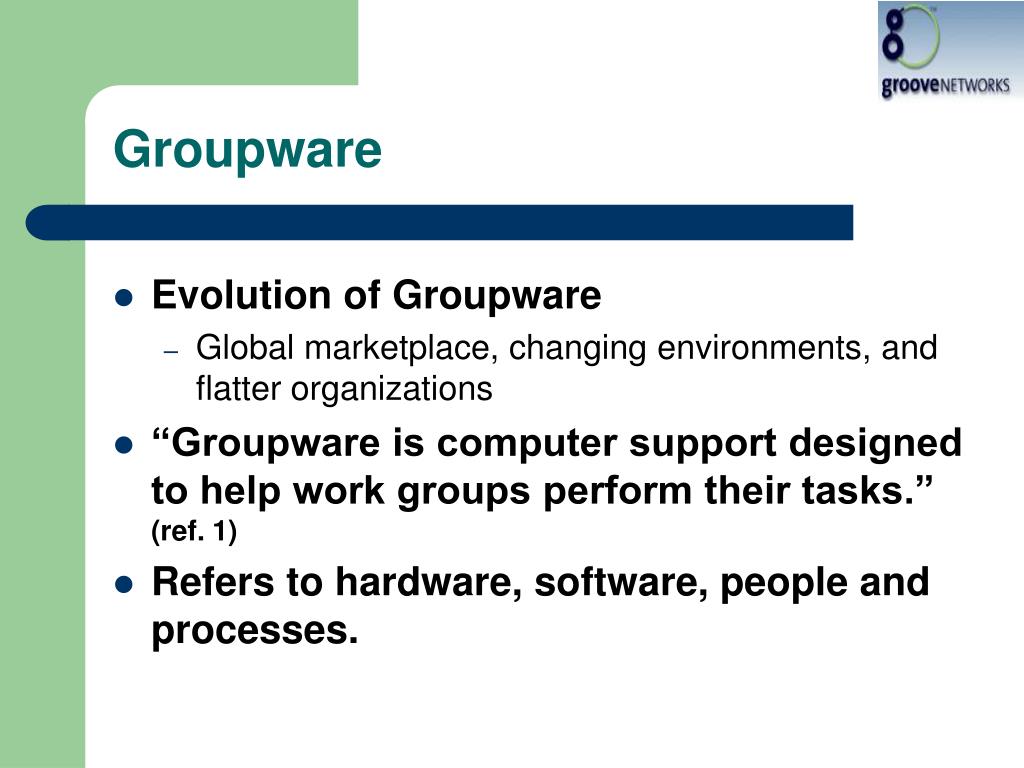 grooveNETWORKS

Groupware

- Evolution of Groupware
  – Global marketplace, changing environments, and flatter organizations
- “Groupware is computer support designed to help work groups perform their tasks.” (ref. 1)
- Refers to hardware, software, people and processes.